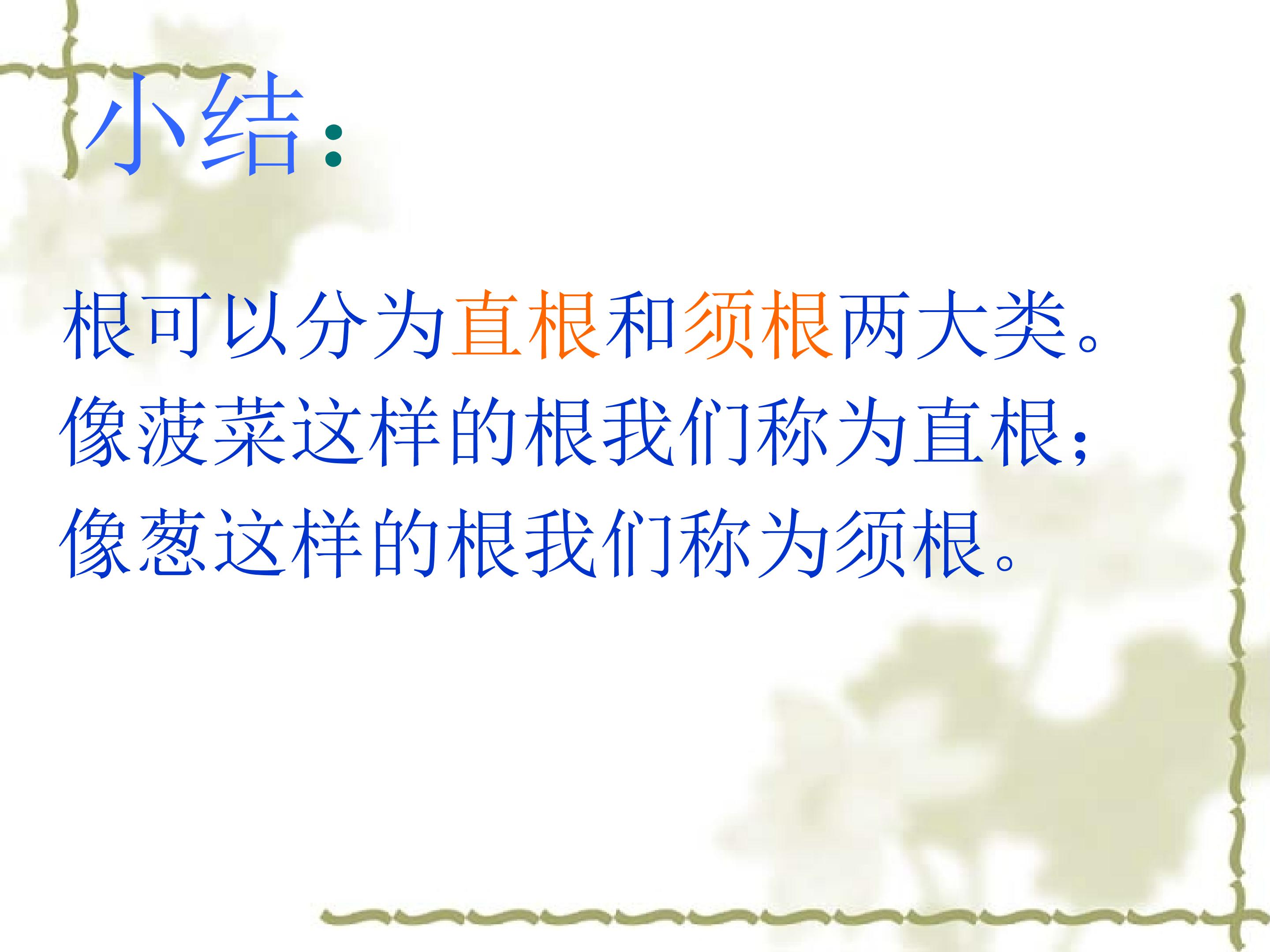 小结:

根可以分为直根和须根两大类。
像菠菜这样的根我们称为直根;
像葱这样的根我们称为须根。